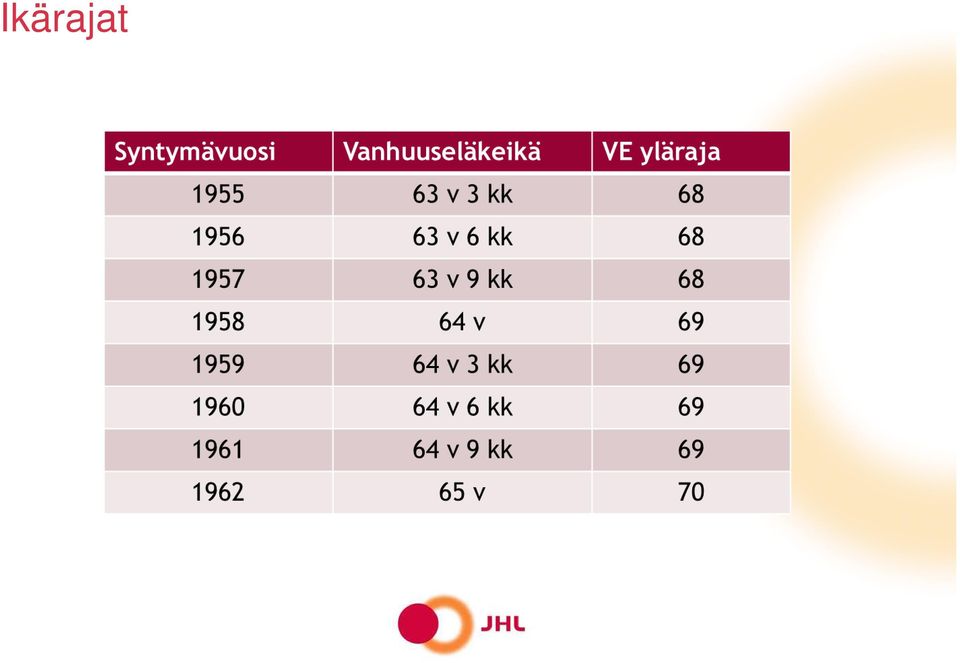 Ikärajat

| Syntymävuosi | Vanhuuseläkeikä | VE yläraja |
|---|---|---|
| 1955 | 63 v 3 kk | 68 |
| 1956 | 63 v 6 kk | 68 |
| 1957 | 63 v 9 kk | 68 |
| 1958 | 64 v | 69 |
| 1959 | 64 v 3 kk | 69 |
| 1960 | 64 v 6 kk | 69 |
| 1961 | 64 v 9 kk | 69 |
| 1962 | 65 v | 70 |

JHL